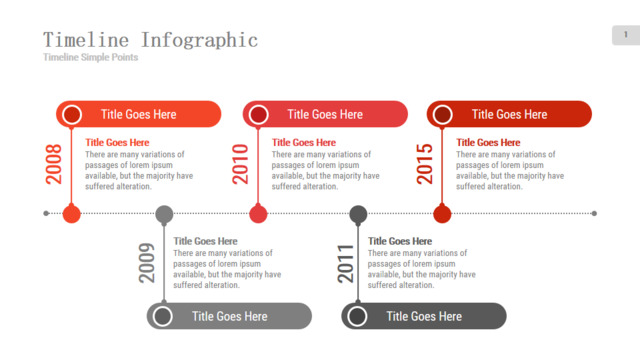 Timeline Infographic
Timeline Simple Points

1

Title Goes Here
2008
Title Goes Here
There are many variations of passages of lorem ipsum available, but the majority have suffered alteration.

Title Goes Here
2010
Title Goes Here
There are many variations of passages of lorem ipsum available, but the majority have suffered alteration.

Title Goes Here
2015
Title Goes Here
There are many variations of passages of lorem ipsum available, but the majority have suffered alteration.

2009
Title Goes Here
There are many variations of passages of lorem ipsum available, but the majority have suffered alteration.
Title Goes Here

2011
Title Goes Here
There are many variations of passages of lorem ipsum available, but the majority have suffered alteration.
Title Goes Here